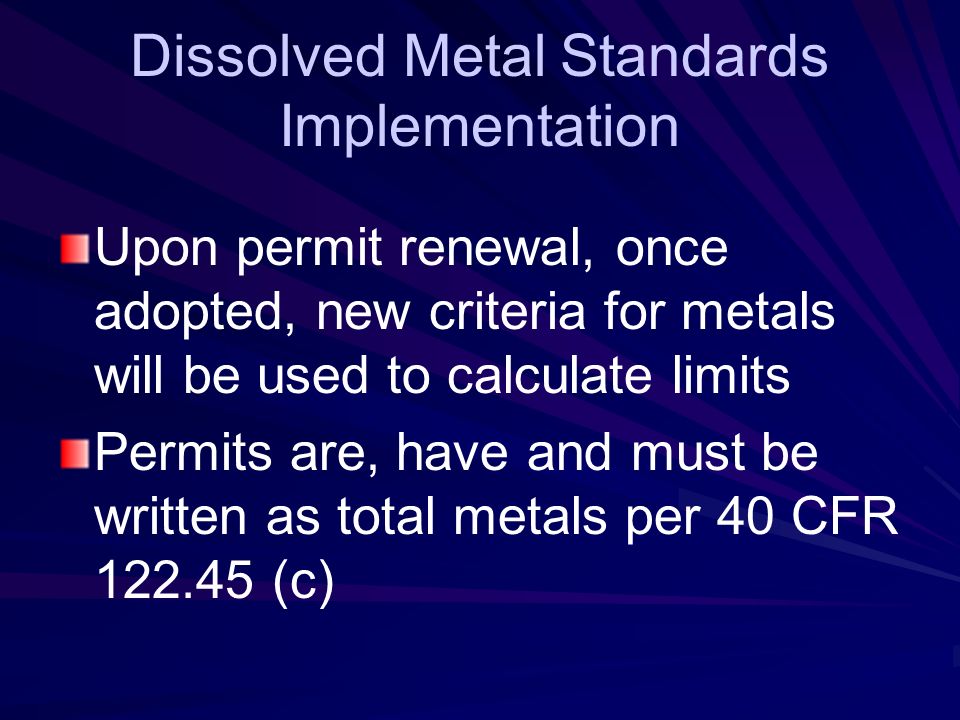 Dissolved Metal Standards Implementation

Upon permit renewal, once adopted, new criteria for metals will be used to calculate limits

Permits are, have and must be written as total metals per 40 CFR 122.45 (c)